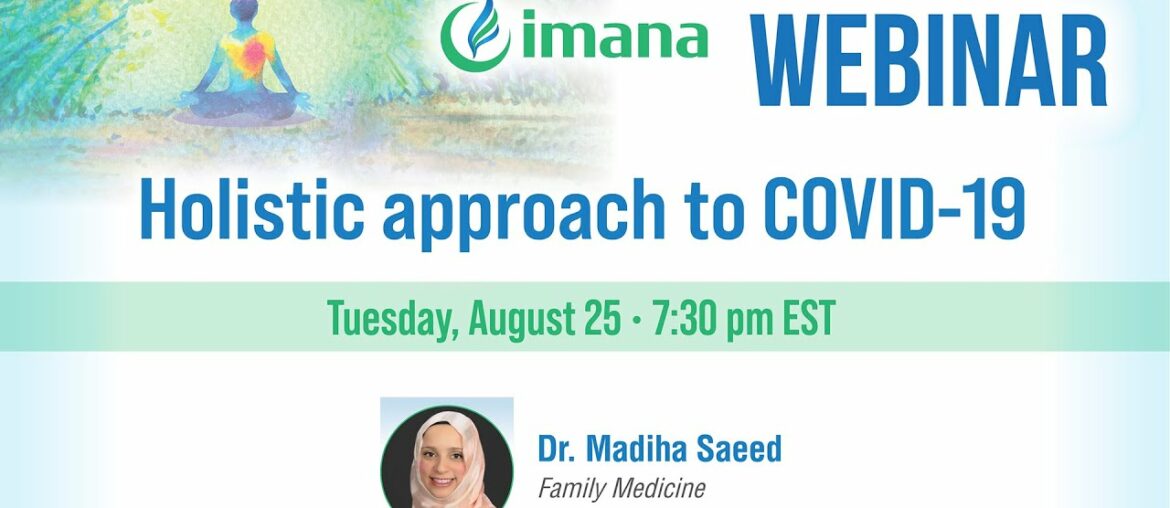 imana WEBINAR

Holistic approach to COVID-19

Tuesday, August 25 • 7:30 pm EST

Dr. Madiha Saeed
Family Medicine